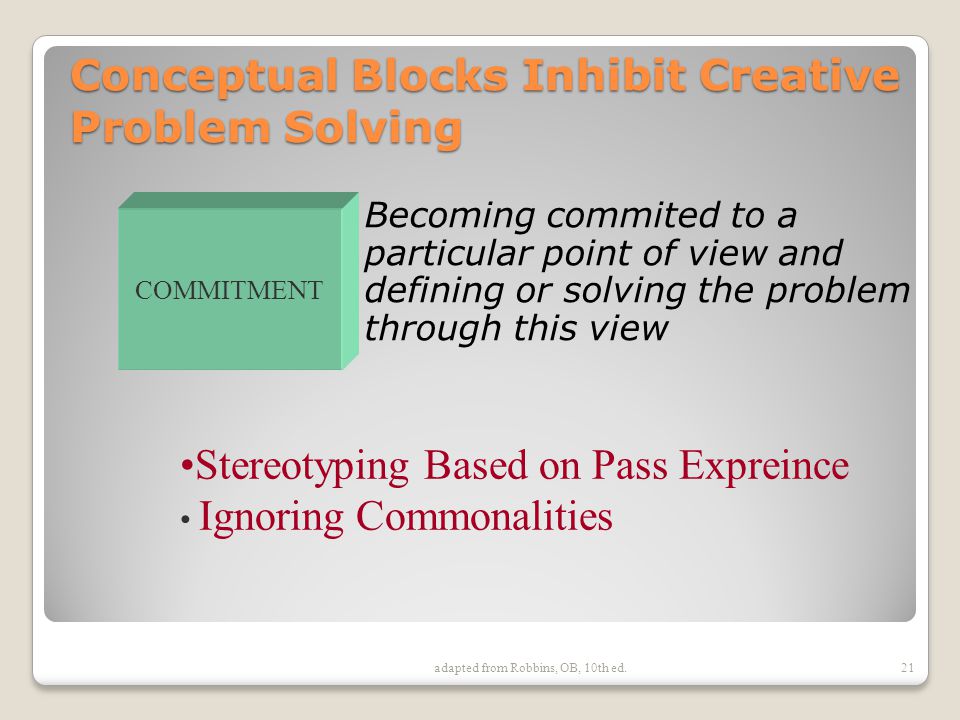 Conceptual Blocks Inhibit Creative Problem Solving

COMMITMENT

Becoming commited to a particular point of view and defining or solving the problem through this view

•Stereotyping Based on Pass Expreince
• Ignoring Commonalities

adapted from Robbins, OB, 10th ed.

21